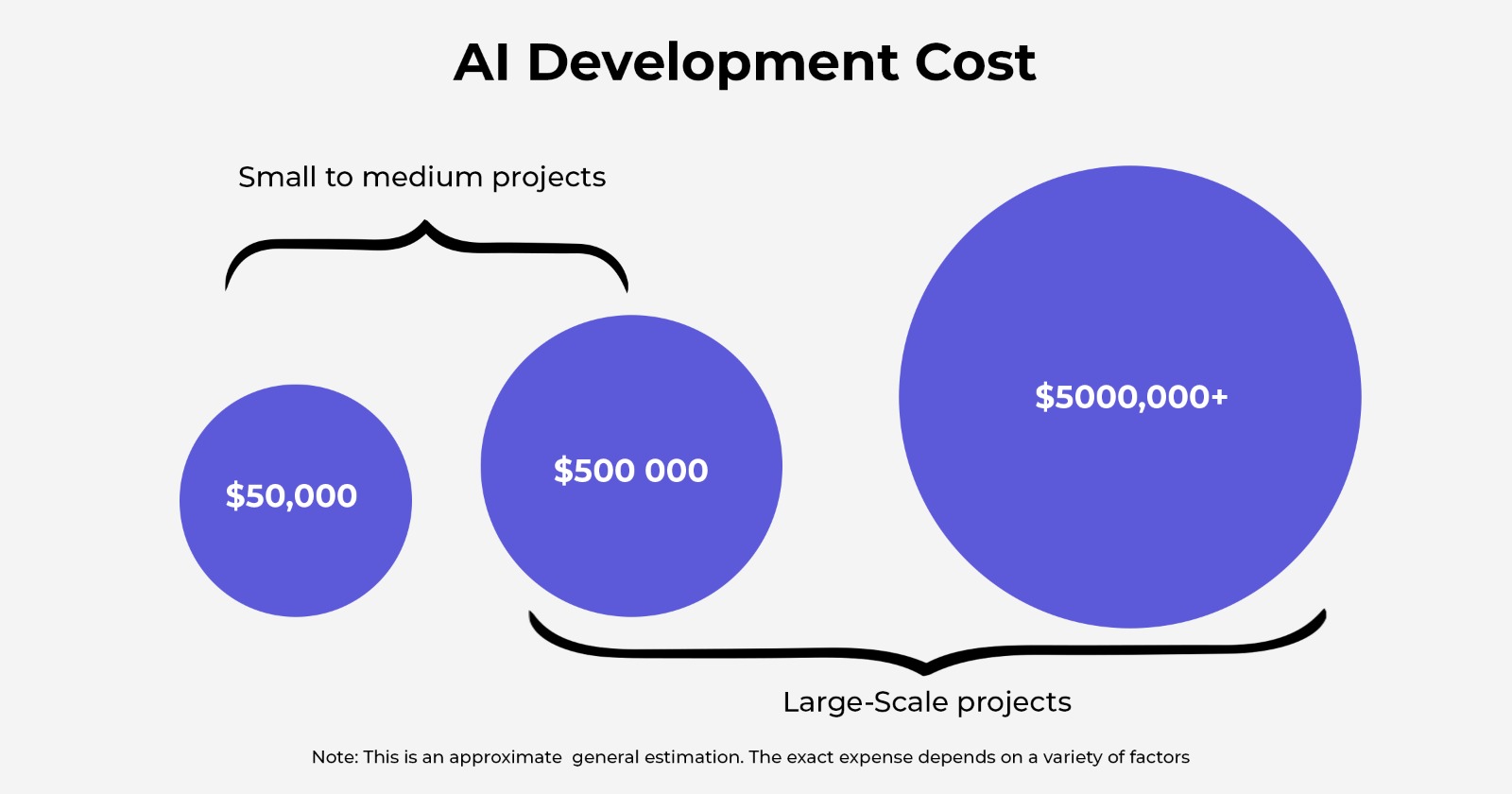 AI Development Cost

Small to medium projects

$50,000

$500 000

$5000,000+

Large-Scale projects

Note: This is an approximate general estimation. The exact expense depends on a variety of factors